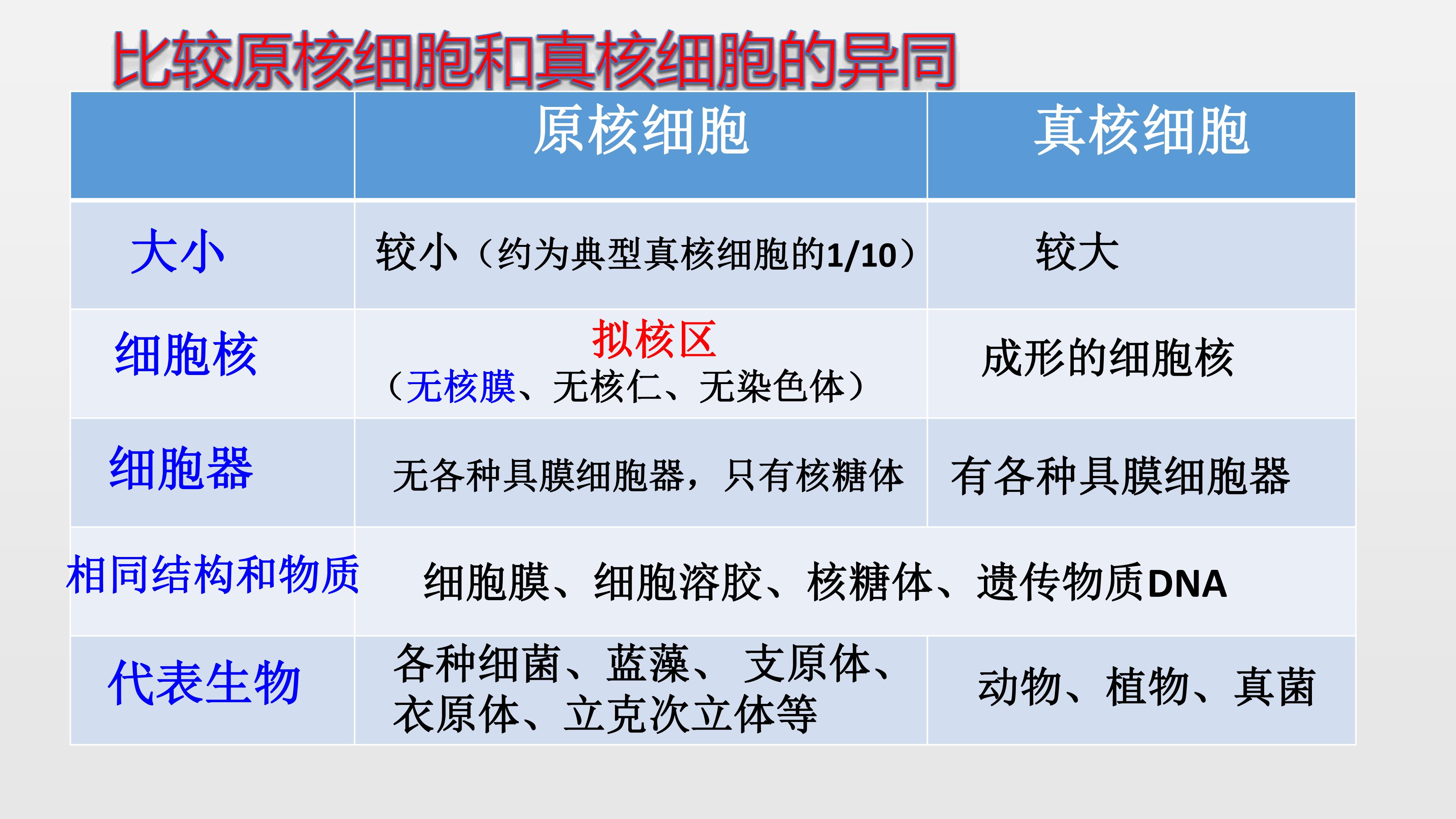 比较原核细胞和真核细胞的异同

|  | 原核细胞 | 真核细胞 |
|---|---|---|
| 大小 | 较小（约为典型真核细胞的1/10） | 较大 |
| 细胞核 | 拟核区（无核膜、无核仁、无染色体） | 成形的细胞核 |
| 细胞器 | 无各种具膜细胞器，只有核糖体 | 有各种具膜细胞器 |
| 相同结构和物质 | 细胞膜、细胞溶胶、核糖体、遗传物质DNA |  |
| 代表生物 | 各种细菌、蓝藻、支原体、衣原体、立克次立体等 | 动物、植物、真菌 |